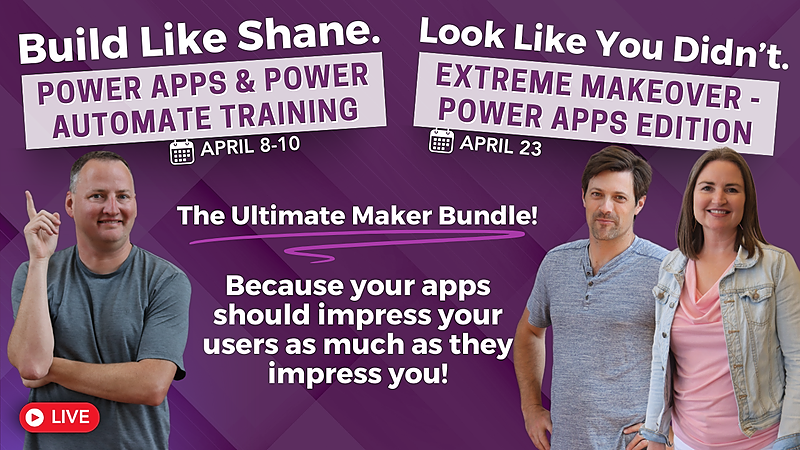 Build Like Shane.

POWER APPS & POWER AUTOMATE TRAINING

APRIL 8-10

Look Like You Didn't.

EXTREME MAKEOVER - POWER APPS EDITION

APRIL 23

The Ultimate Maker Bundle!

Because your apps should impress your users as much as they impress you!

LIVE